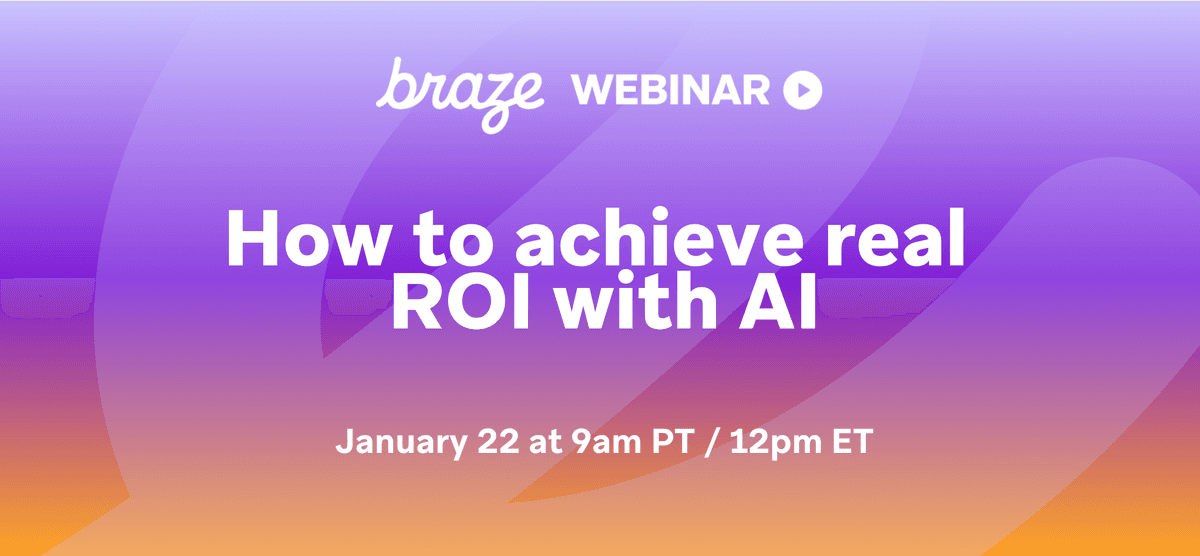 braze WEBINAR

How to achieve real ROI with AI

January 22 at 9am PT / 12pm ET